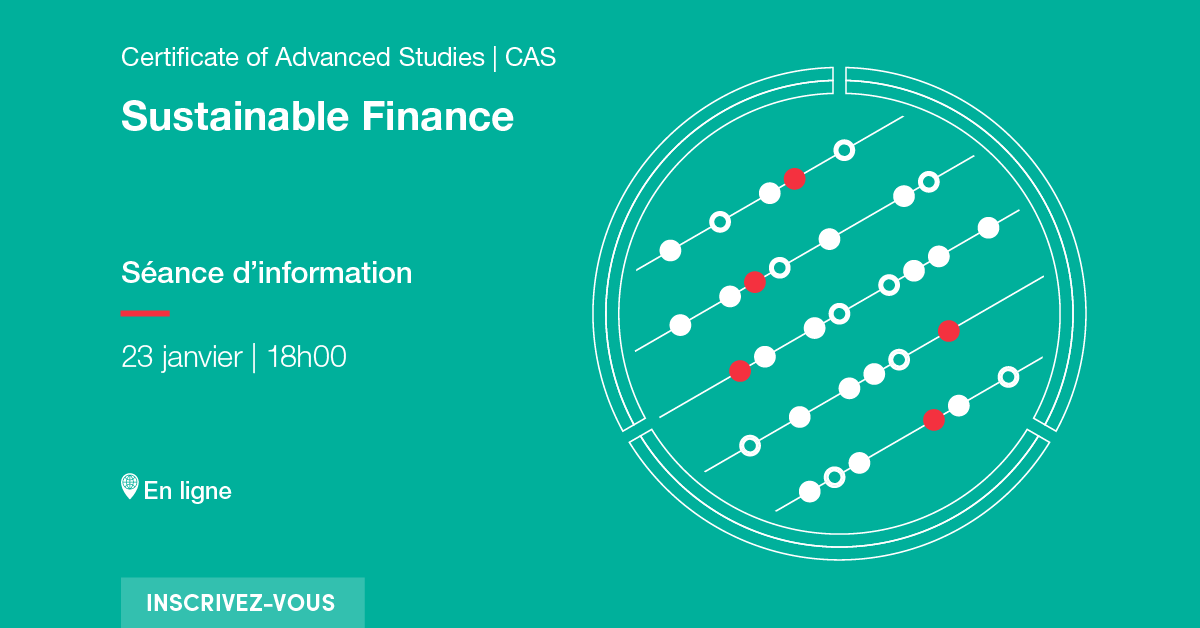 Certificate of Advanced Studies | CAS

Sustainable Finance

Séance d'information

23 janvier | 18h00

En ligne

INSCRIVEZ-VOUS